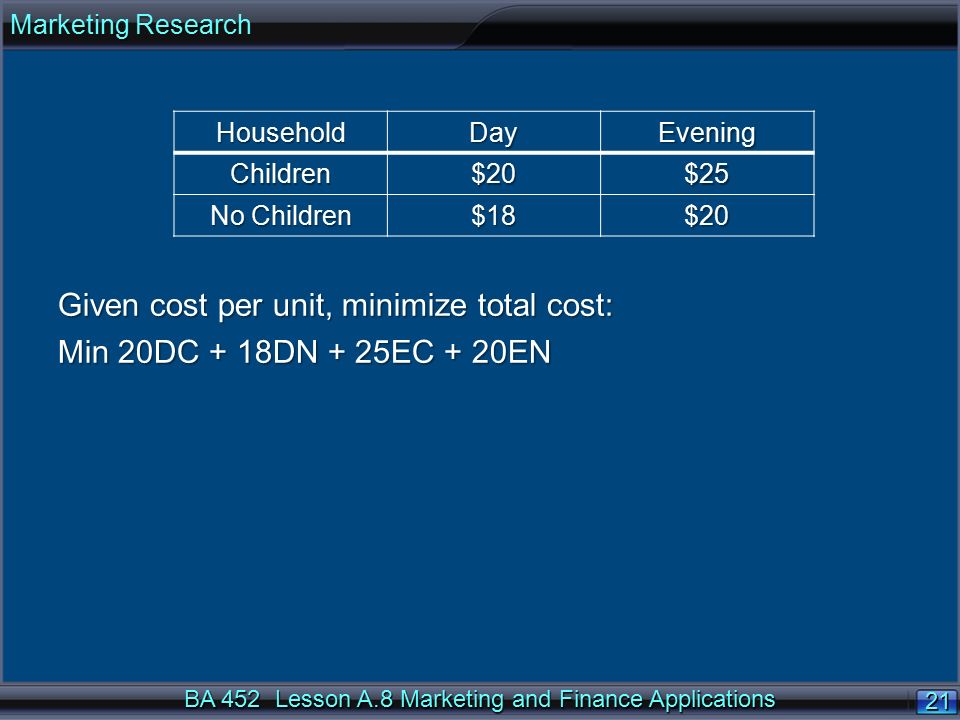 Marketing Research

| Household | Day | Evening |
|---|---|---|
| Children | \$20 | \$25 |
| No Children | \$18 | \$20 |

Given cost per unit, minimize total cost:
Min 20DC + 18DN + 25EC + 20EN

BA 452 Lesson A.8 Marketing and Finance Applications

21